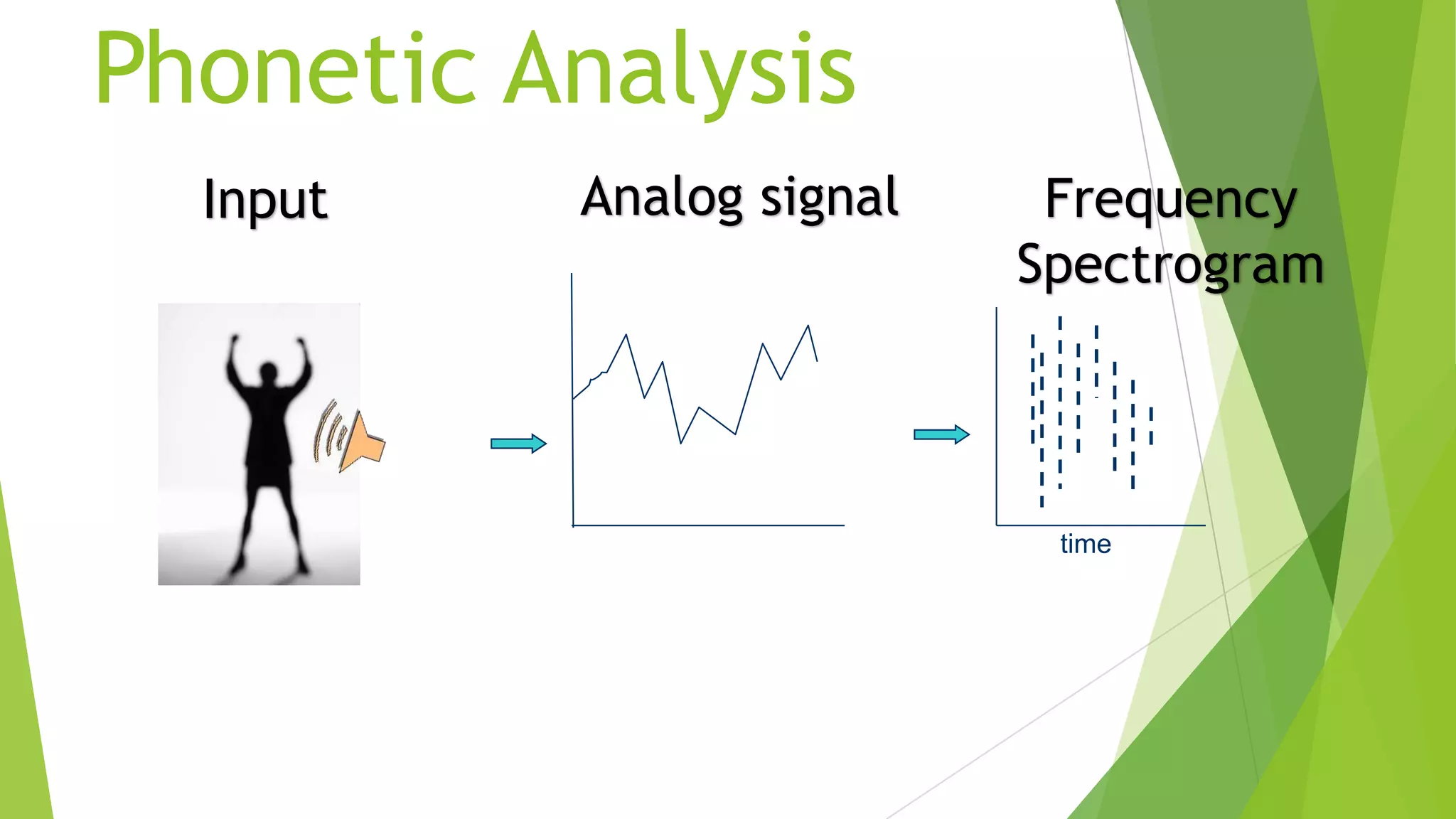 Phonetic Analysis

Input

Analog signal

Frequency Spectrogram

time